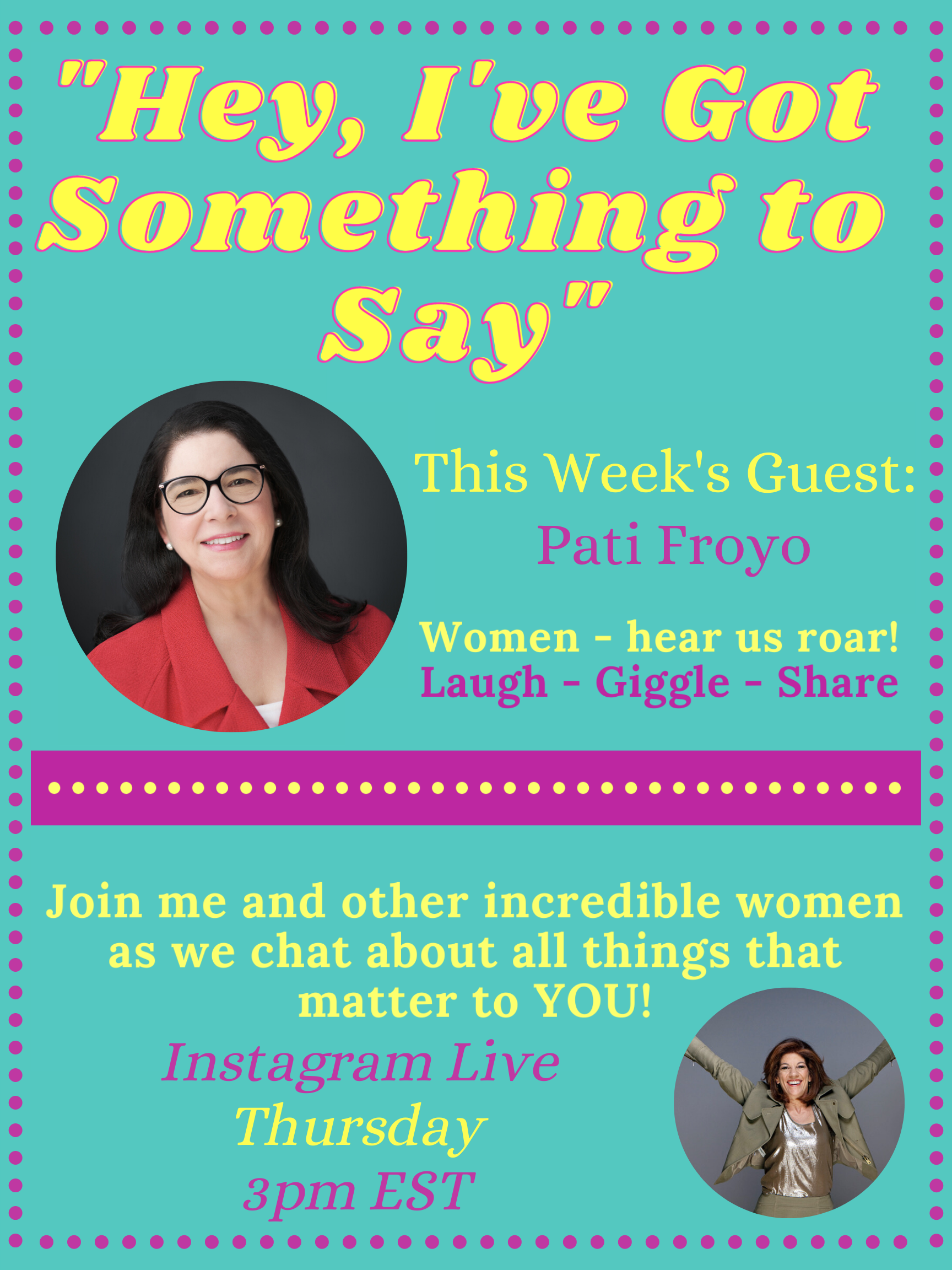 "Hey, I've Got Something to Say"

This Week's Guest:
Pati Froyo

Women - hear us roar!
Laugh - Giggle - Share

Join me and other incredible women as we chat about all things that matter to YOU!

Instagram Live
Thursday
3pm EST